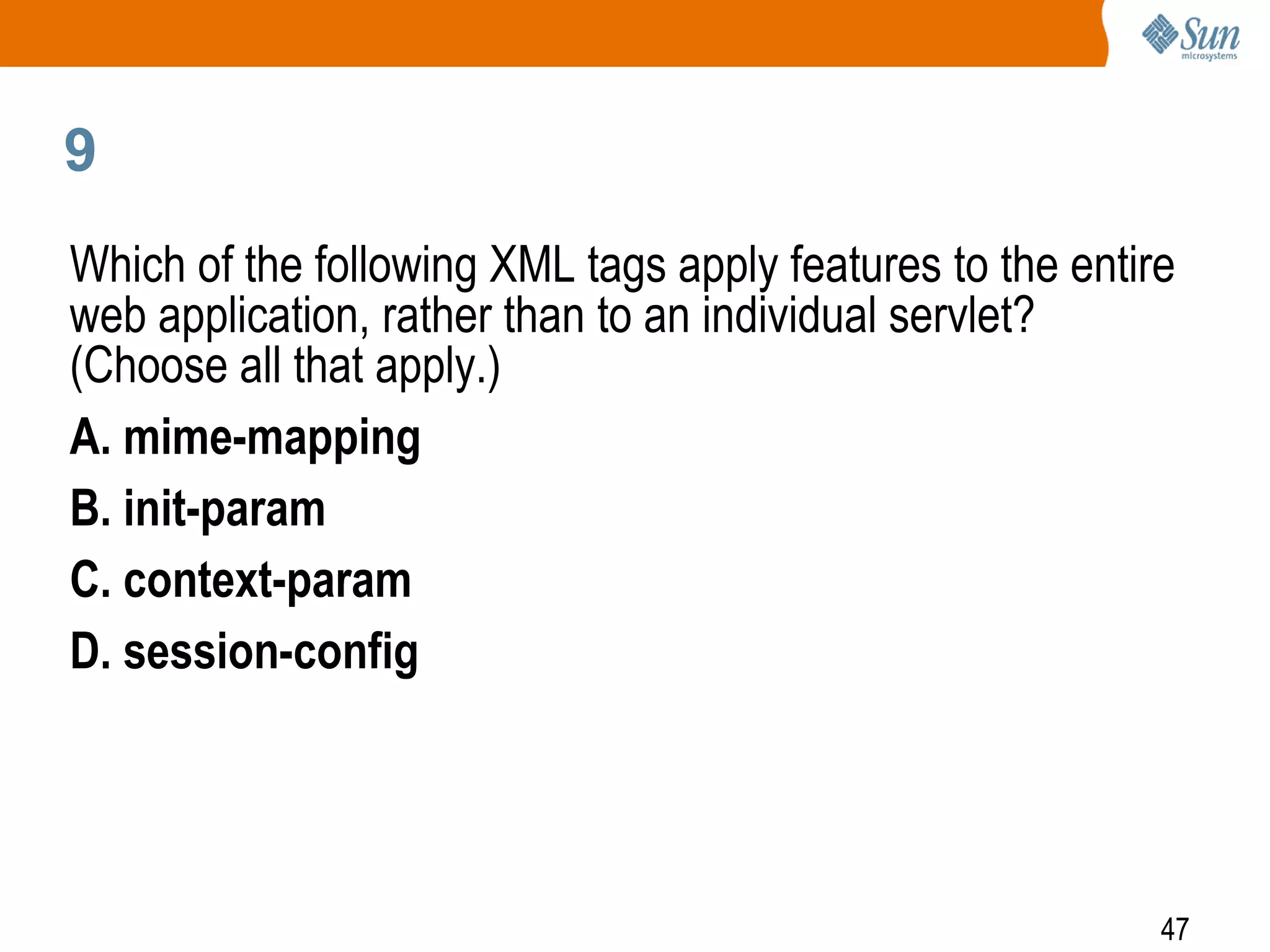 Sun microsystems

9

Which of the following XML tags apply features to the entire web application, rather than to an individual servlet? (Choose all that apply.)

A. mime-mapping

B. init-param

C. context-param

D. session-config

47